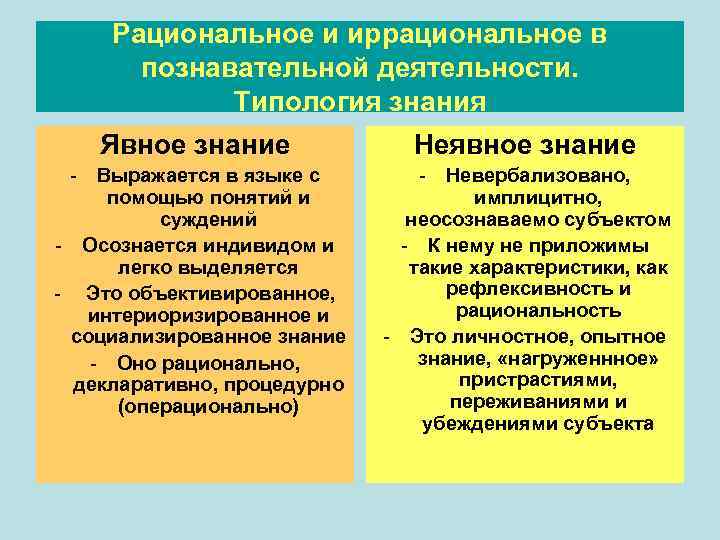 Рациональное и иррациональное в познавательной деятельности. Типология знания

Явное знание

- Выражается в языке с помощью понятий и суждений
- Осознается индивидом и легко выделяется
- Это объективированное, интериоризированное и социализированное знание
- Оно рационально, декларативно, процедурно (операционально)

Неявное знание

- Невербализовано, имплицитно, неосознаваемо субъектом
- К нему не приложимы такие характеристики, как рефлексивность и рациональность
- Это личностное, опытное знание, «нагруженнное» пристрастиями, переживаниями и убеждениями субъекта